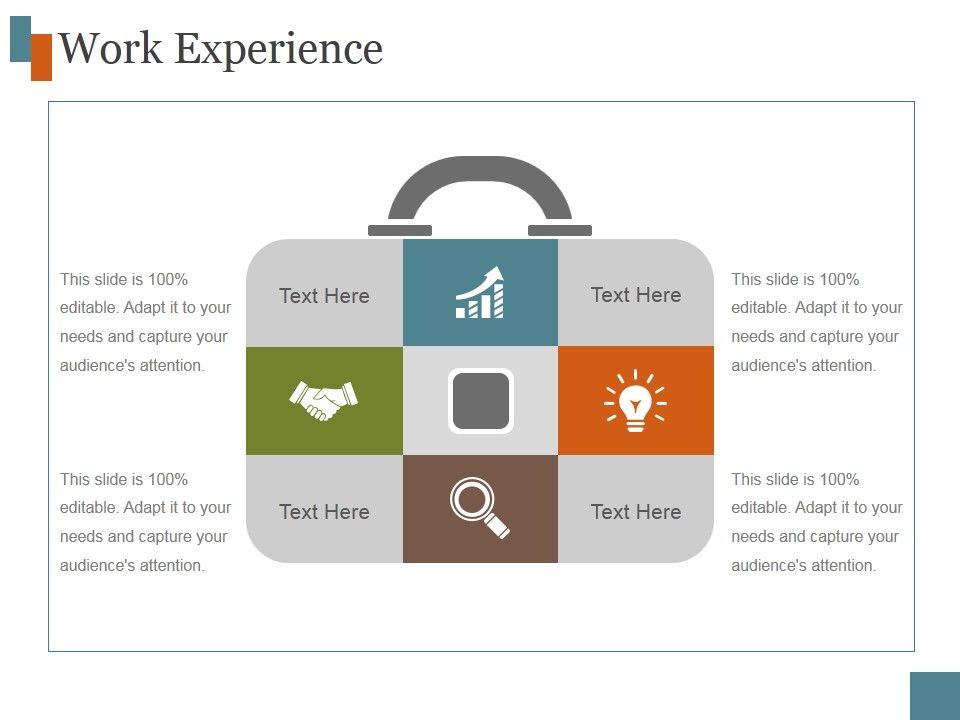 Work Experience

This slide is 100% editable. Adapt it to your needs and capture your audience's attention.

Text Here

Text Here

This slide is 100% editable. Adapt it to your needs and capture your audience's attention.

This slide is 100% editable. Adapt it to your needs and capture your audience's attention.

Text Here

Text Here

This slide is 100% editable. Adapt it to your needs and capture your audience's attention.